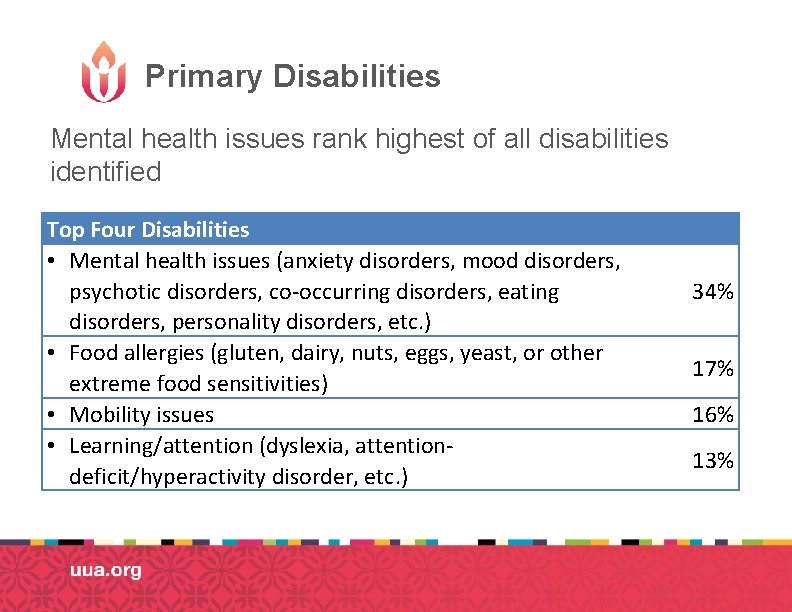 Primary Disabilities

Mental health issues rank highest of all disabilities identified

| Top Four Disabilities | |
|---|---|
| • Mental health issues (anxiety disorders, mood disorders, psychotic disorders, co-occurring disorders, eating disorders, personality disorders, etc.) | 34% |
| • Food allergies (gluten, dairy, nuts, eggs, yeast, or other extreme food sensitivities) | 17% |
| • Mobility issues | 16% |
| • Learning/attention (dyslexia, attention-deficit/hyperactivity disorder, etc.) | 13% |

uua.org